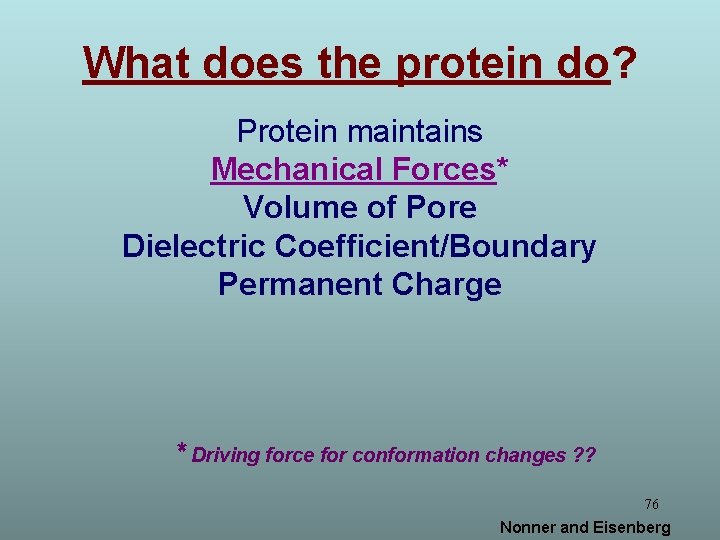 What does the protein do?

Protein maintains
Mechanical Forces*
Volume of Pore
Dielectric Coefficient/Boundary
Permanent Charge

* Driving force for conformation changes ??

76

Nonner and Eisenberg